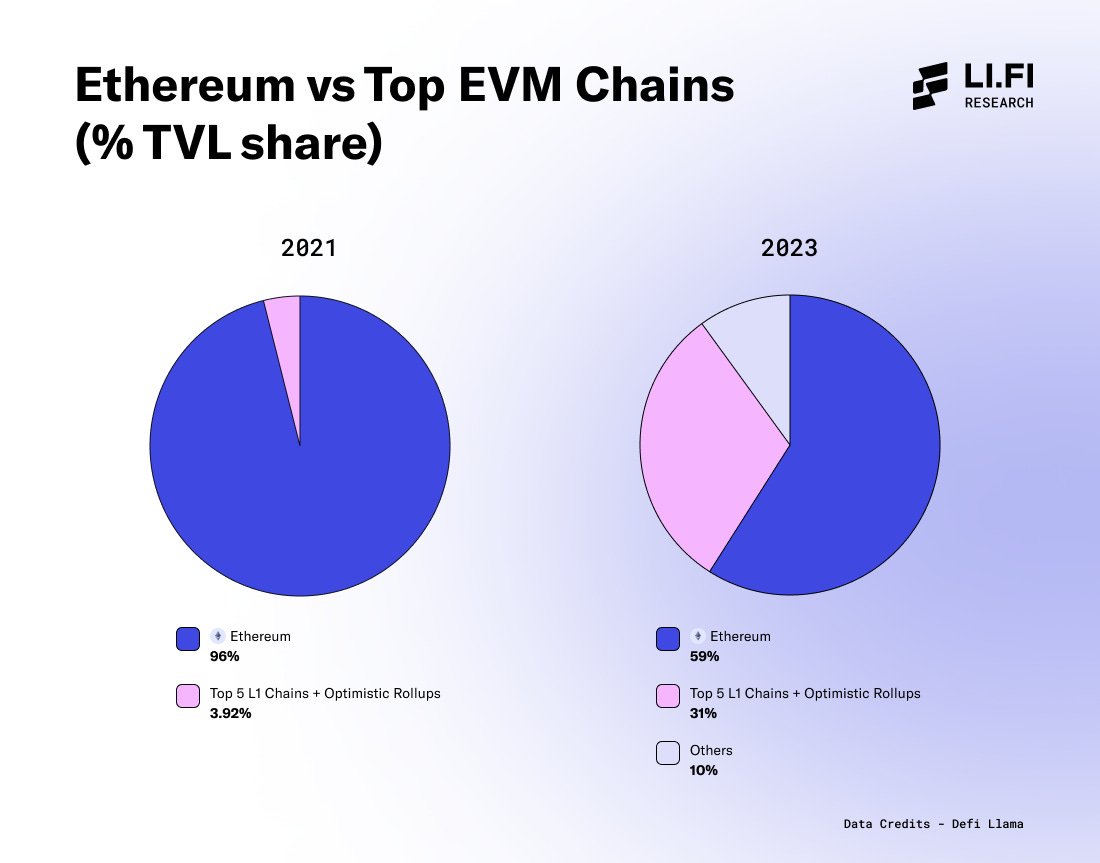 Ethereum vs Top EVM Chains (% TVL share)

LI.FI RESEARCH

2021

Ethereum
96%

Top 5 L1 Chains + Optimistic Rollups
3.92%

2023

Ethereum
59%

Top 5 L1 Chains + Optimistic Rollups
31%

Others
10%

Data Credits - Defi Llama